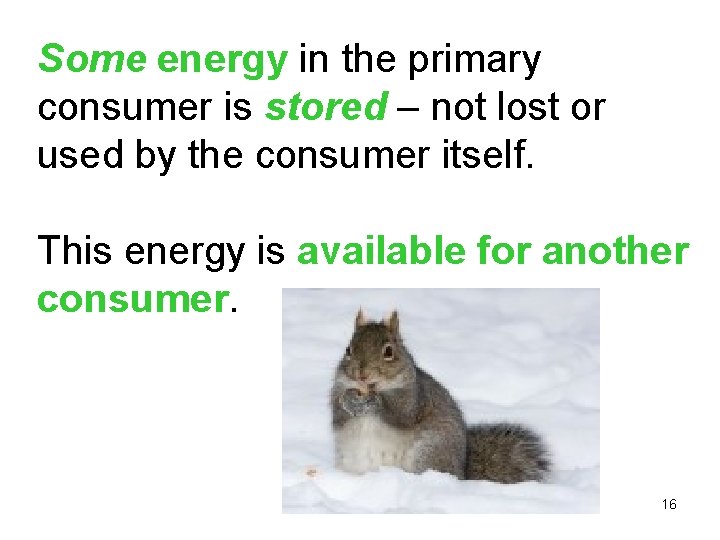 Some energy in the primary consumer is stored – not lost or used by the consumer itself.

This energy is available for another consumer.

16